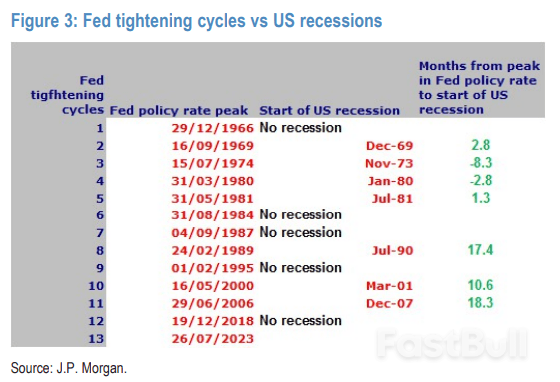 Figure 3: Fed tightening cycles vs US recessions

| Fed tigfhtening cycles | Fed policy rate peak | Start of US recession | Months from peak in Fed policy rate to start of US recession |
|---|---|---|---|
| 1 | 29/12/1966 | No recession | |
| 2 | 16/09/1969 | Dec-69 | 2.8 |
| 3 | 15/07/1974 | Nov-73 | -8.3 |
| 4 | 31/03/1980 | Jan-80 | -2.8 |
| 5 | 31/05/1981 | Jul-81 | 1.3 |
| 6 | 31/08/1984 | No recession | |
| 7 | 04/09/1987 | No recession | |
| 8 | 24/02/1989 | Jul-90 | 17.4 |
| 9 | 01/02/1995 | No recession | |
| 10 | 16/05/2000 | Mar-01 | 10.6 |
| 11 | 29/06/2006 | Dec-07 | 18.3 |
| 12 | 19/12/2018 | No recession | |
| 13 | 26/07/2023 | | |

FastBull

Source: J.P. Morgan.